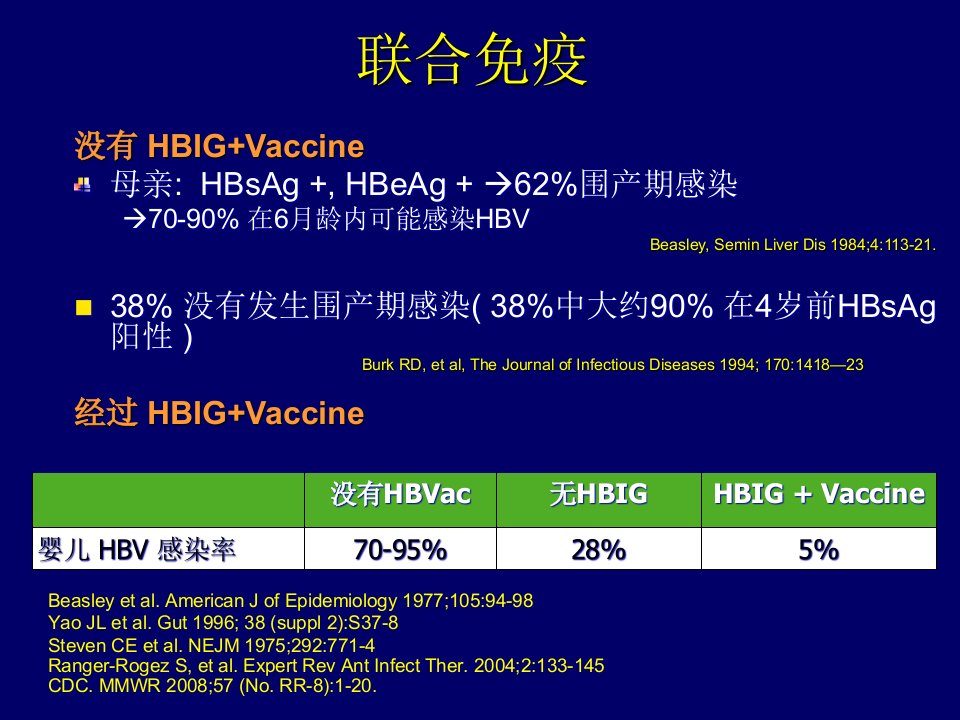 联合免疫

没有 HBIG+Vaccine

母亲: HBsAg +, HBeAg + →62%围产期感染
→70-90% 在6月龄内可能感染HBV

Beasley, Semin Liver Dis 1984;4:113-21.

38% 没有发生围产期感染( 38%中大约90% 在4岁前HBsAg阳性 )

Burk RD, et al, The Journal of Infectious Diseases 1994; 170:1418—23

经过 HBIG+Vaccine

| | 没有HBVac | 无HBIG | HBIG + Vaccine |
|---|---|---|---|
| 婴儿 HBV 感染率 | 70-95% | 28% | 5% |

Beasley et al. American J of Epidemiology 1977;105:94-98
Yao JL et al. Gut 1996; 38 (suppl 2):S37-8
Steven CE et al. NEJM 1975;292:771-4
Ranger-Rogez S, et al. Expert Rev Ant Infect Ther. 2004;2:133-145
CDC. MMWR 2008;57 (No. RR-8):1-20.